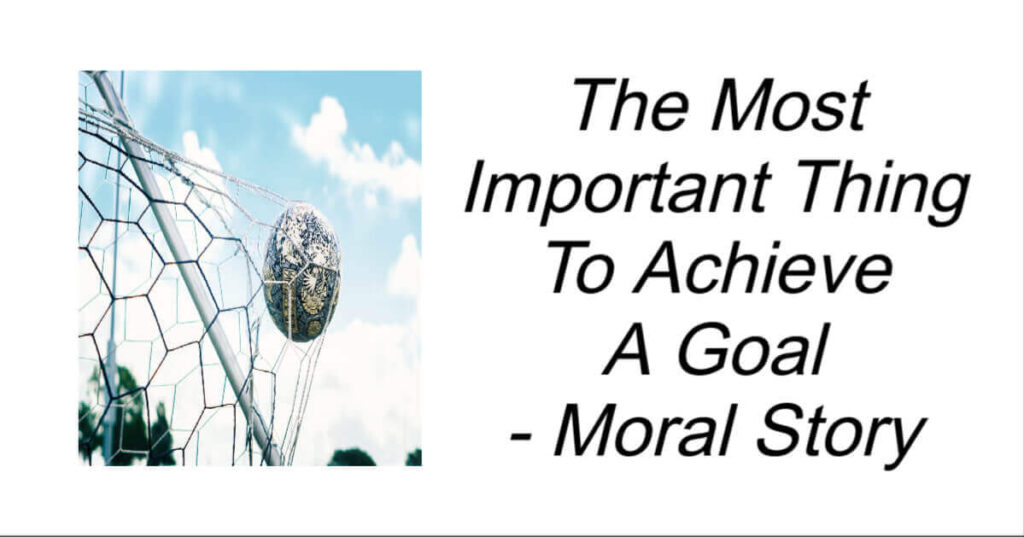 The Most Important Thing To Achieve A Goal - Moral Story